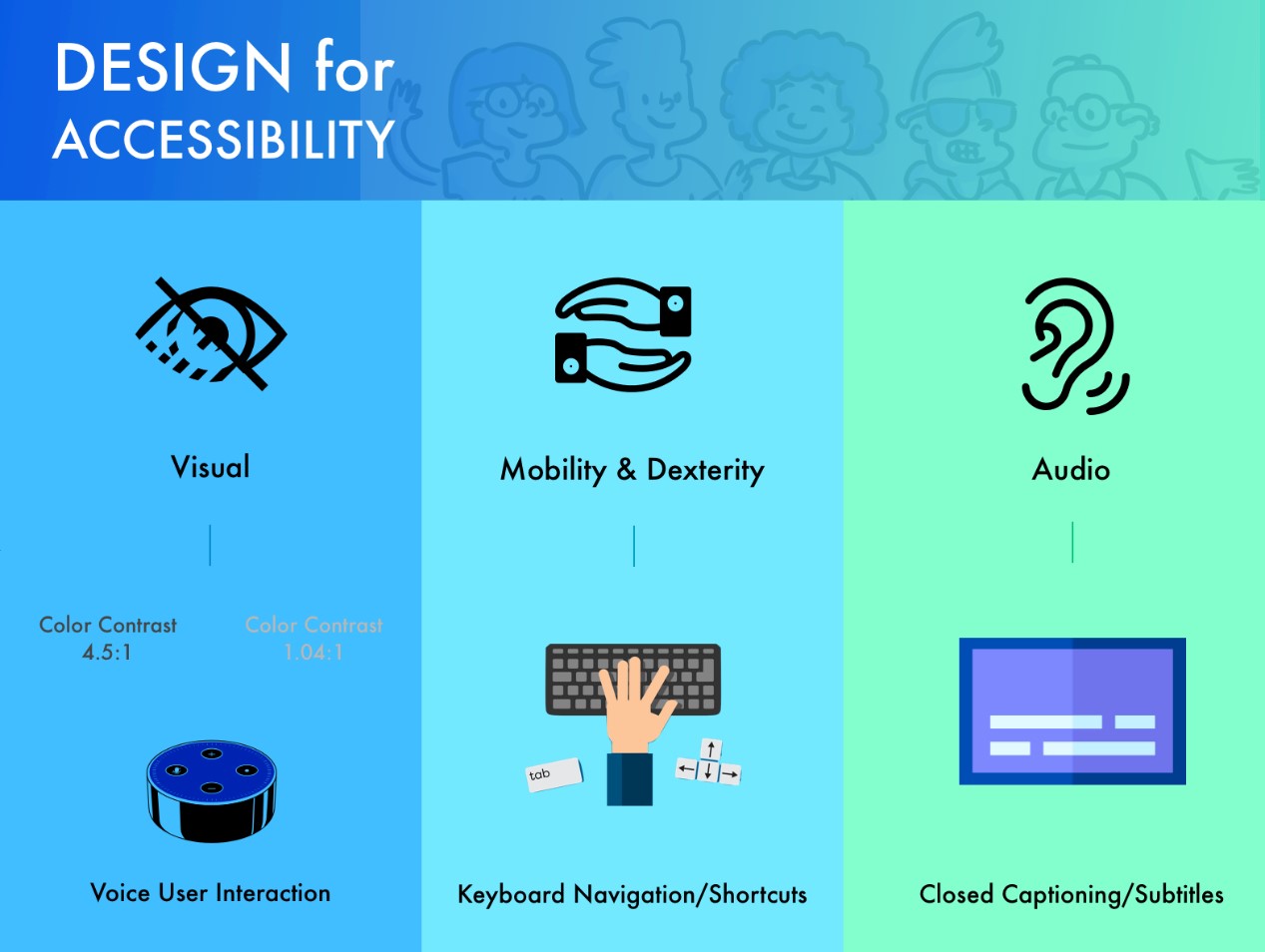 DESIGN for ACCESSIBILITY

Visual

Color Contrast 4.5:1

Color Contrast 1.04:1

Voice User Interaction

Mobility & Dexterity

tab

Keyboard Navigation/Shortcuts

Audio

Closed Captioning/Subtitles